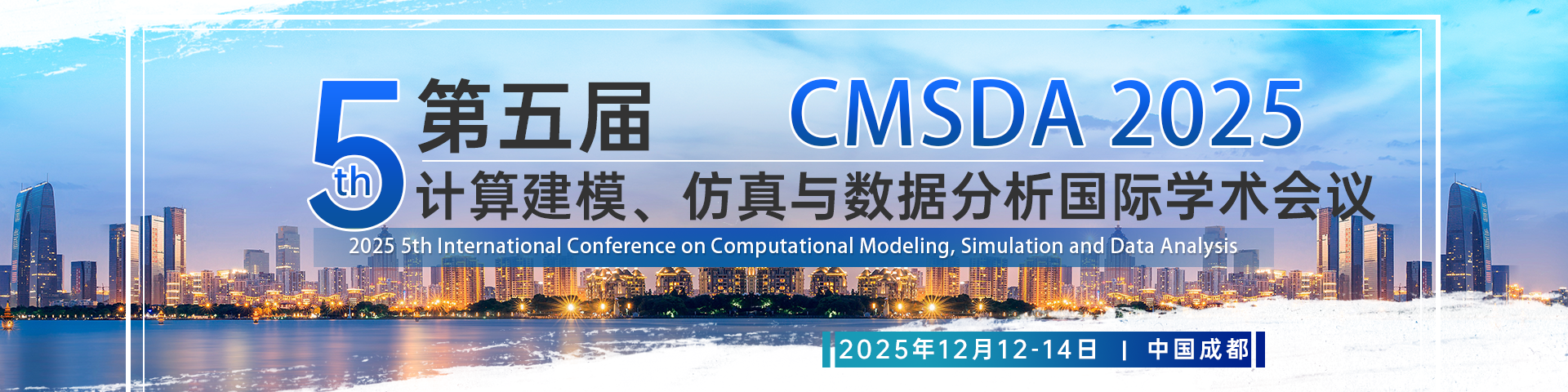 5th 第五届 CMSDA 2025

计算建模、仿真与数据分析国际学术会议

2025 5th International Conference on Computational Modeling, Simulation and Data Analysis

2025年12月12-14日 | 中国成都